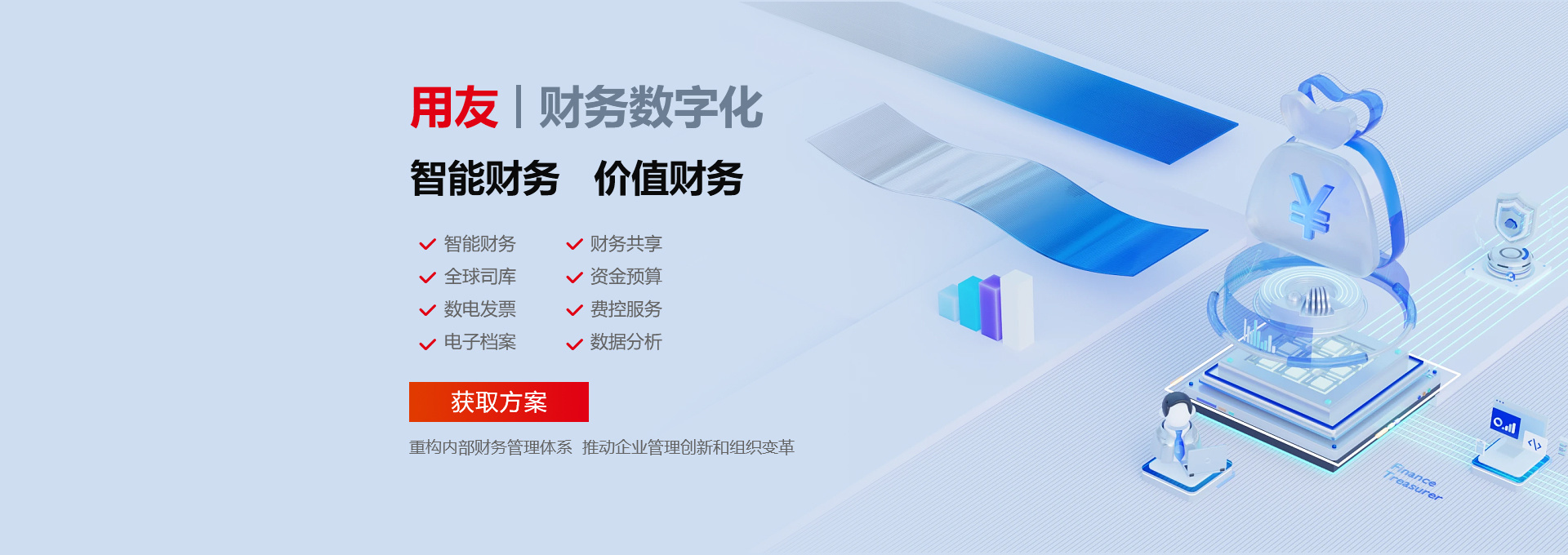 用友 | 财务数字化

智能财务　价值财务

智能财务
全球司库
数电发票
电子档案

财务共享
资金预算
费控服务
数据分析

获取方案

重构内部财务管理体系　推动企业管理创新和组织变革

¥

Finance Treasurer